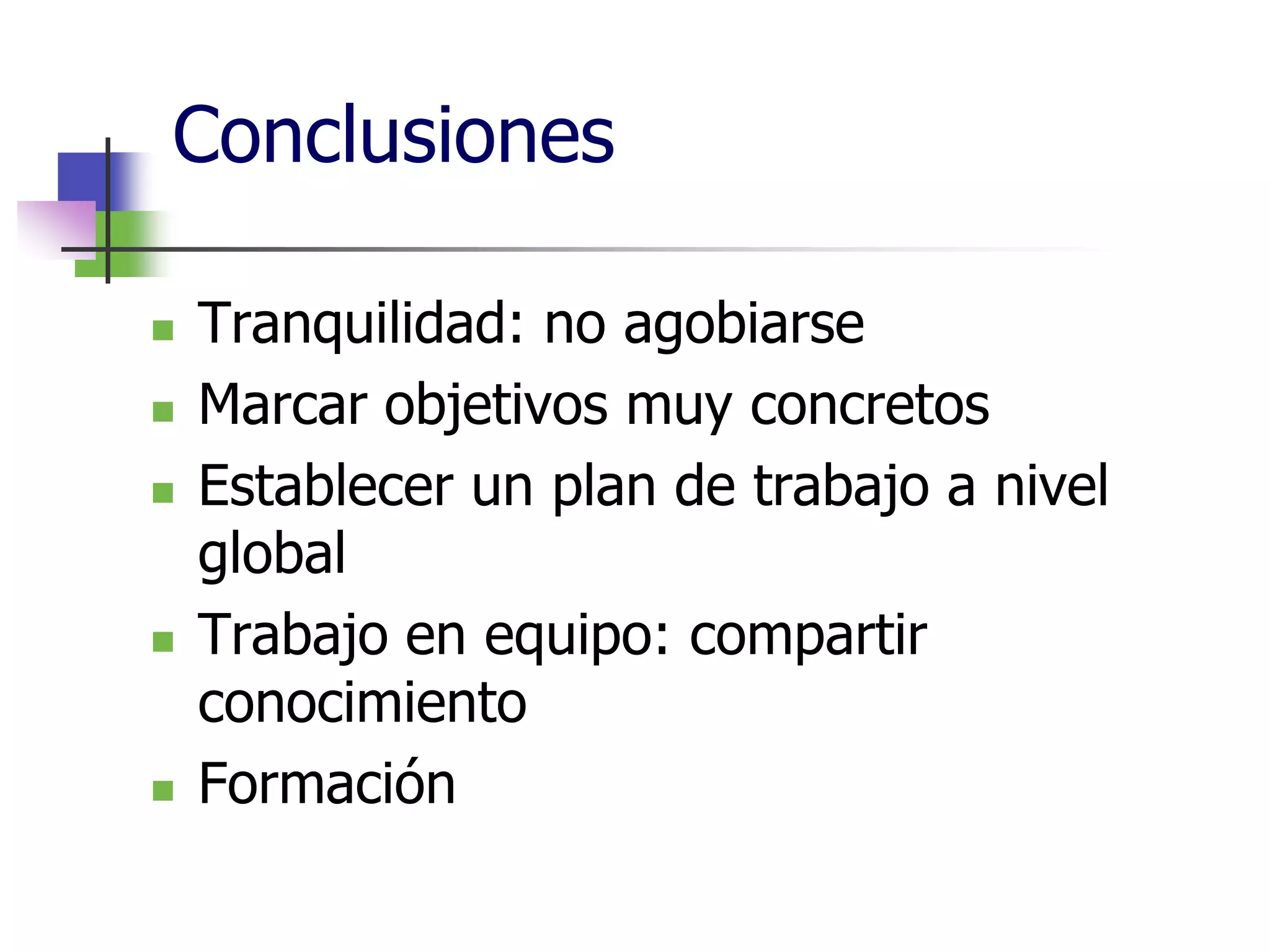 Conclusiones

- Tranquilidad: no agobiarse
- Marcar objetivos muy concretos
- Establecer un plan de trabajo a nivel global
- Trabajo en equipo: compartir conocimiento
- Formación